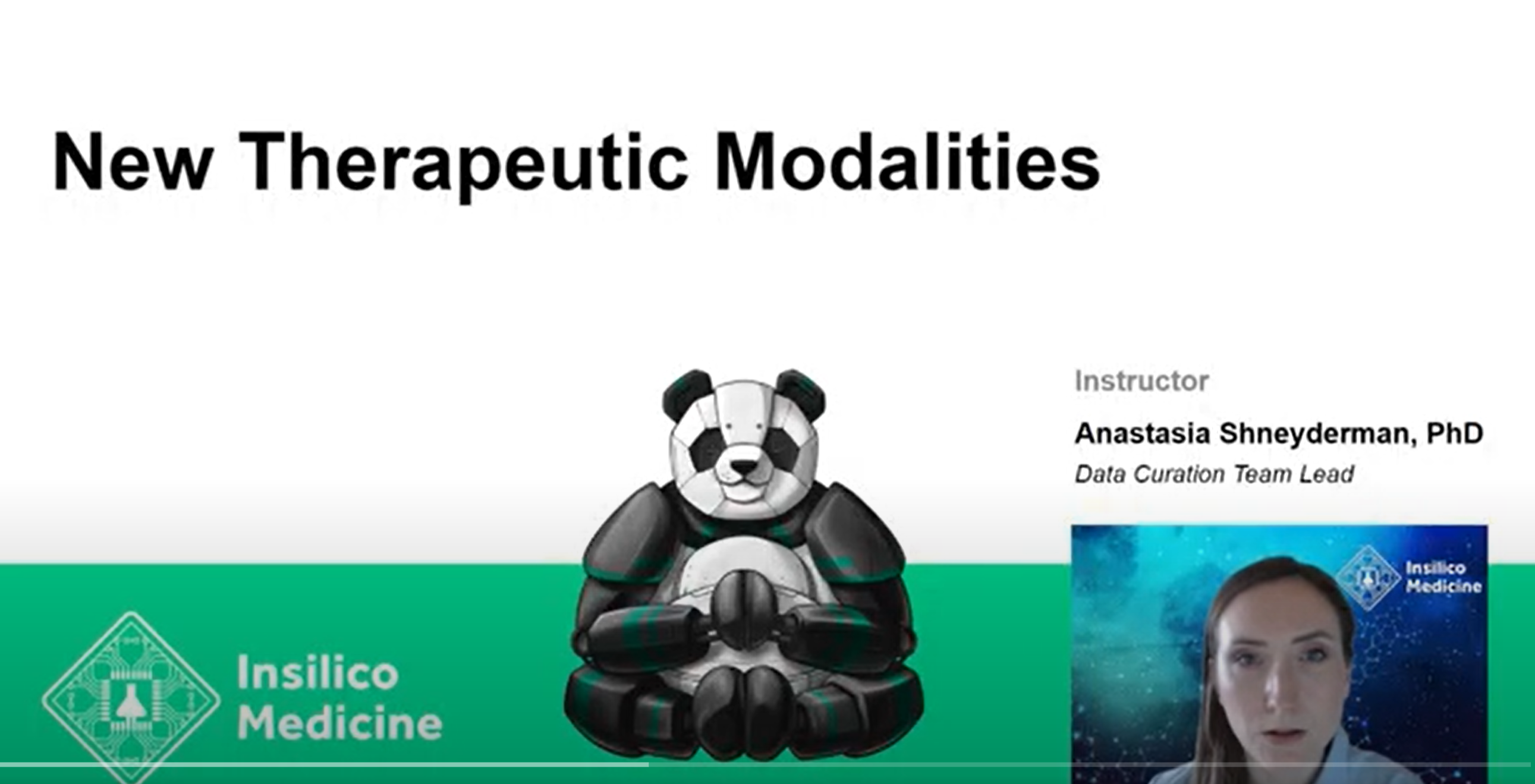 New Therapeutic Modalities

Instructor

Anastasia Shneyderman, PhD

Data Curation Team Lead

Insilico Medicine

Insilico Medicine